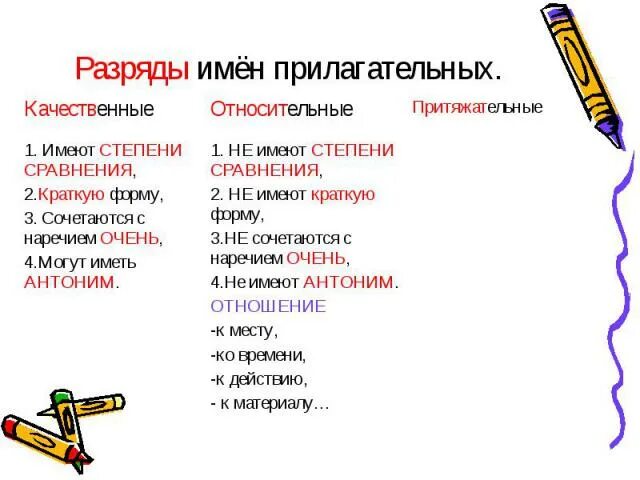 Разряды имён прилагательных.

Качественные

1. Имеют СТЕПЕНИ СРАВНЕНИЯ,

2.Краткую форму,

3. Сочетаются с наречием ОЧЕНЬ,

4.Могут иметь АНТОНИМ.

Относительные

1. НЕ имеют СТЕПЕНИ СРАВНЕНИЯ,

2. НЕ имеют краткую форму,

3.НЕ сочетаются с наречием ОЧЕНЬ,

4.Не имеют АНТОНИМ.

ОТНОШЕНИЕ

-к месту,

-ко времени,

-к действию,

- к материалу…

Притяжательные